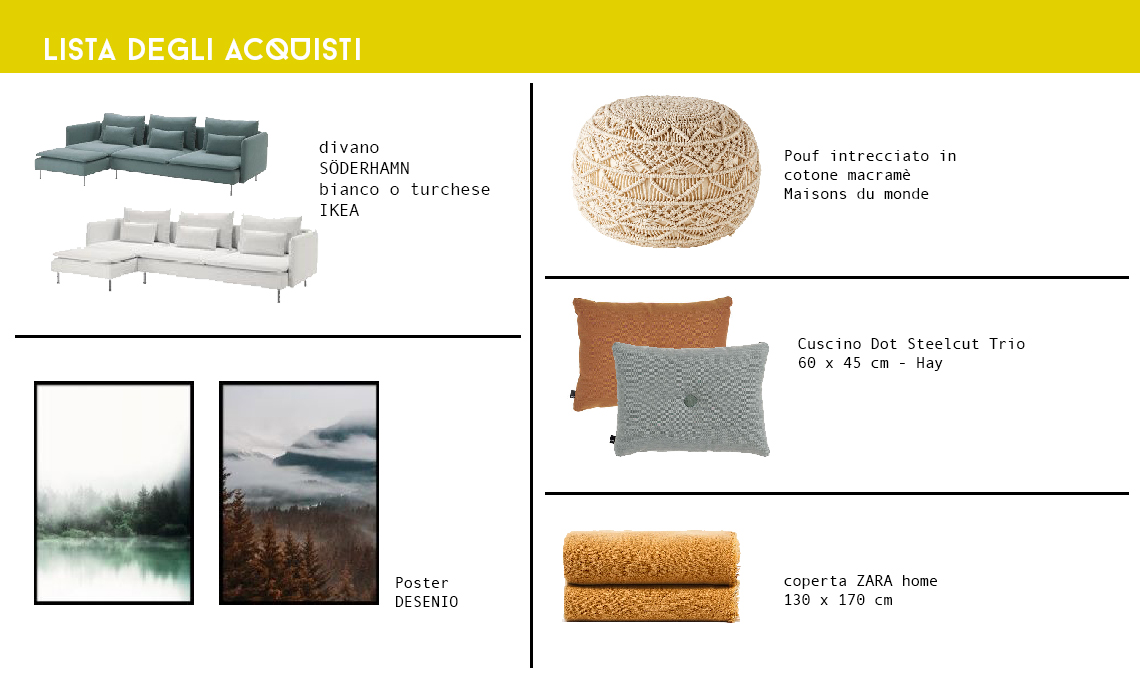 LISTA DEGLI ACQUISTI

divano
SÖDERHAMN
bianco o turchese
IKEA

Poster
DESENIO

Pouf intrecciato in cotone macramè
Maisons du monde

Cuscino Dot Steelcut Trio
60 x 45 cm - Hay

coperta ZARA home
130 x 170 cm